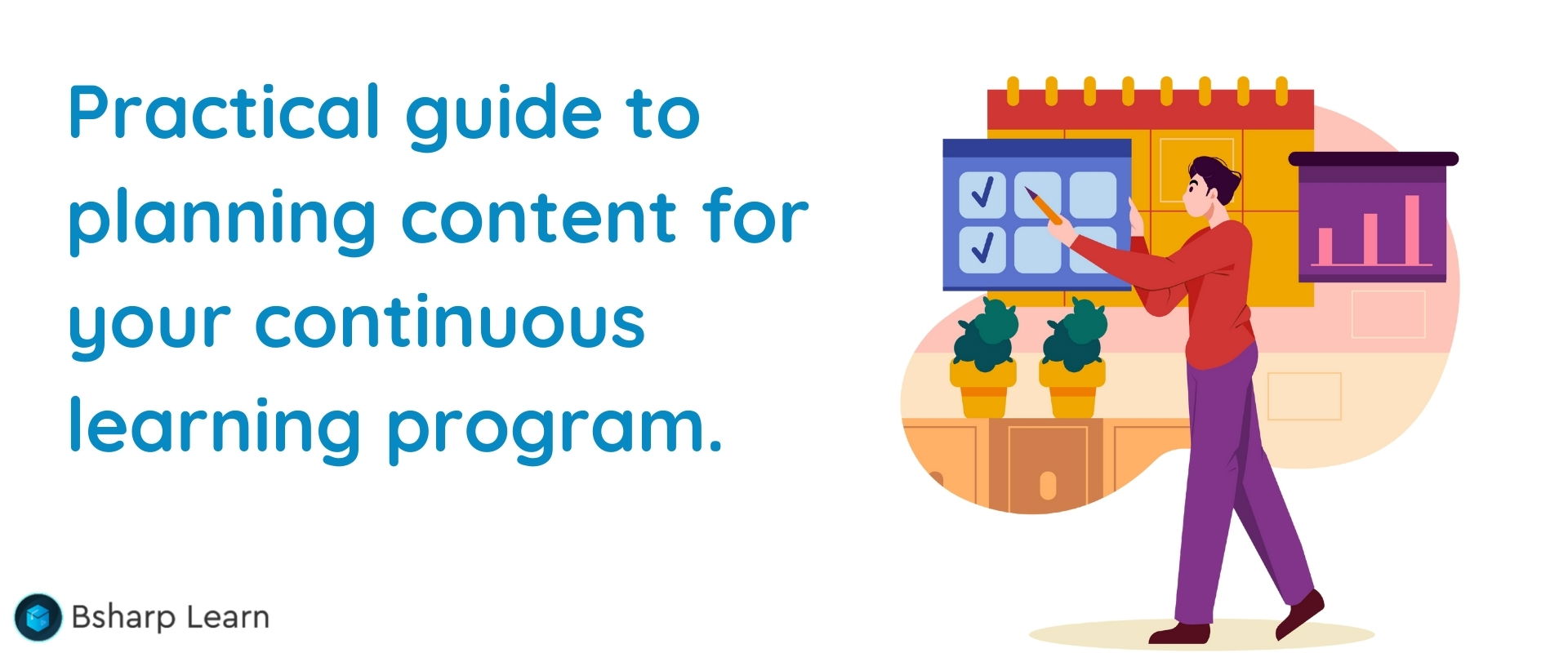 Practical guide to planning content for your continuous learning program.

Bsharp Learn